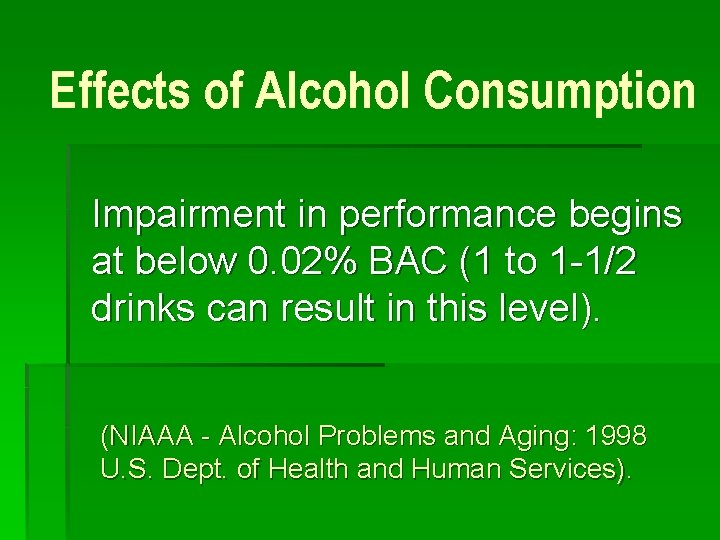 Effects of Alcohol Consumption

Impairment in performance begins at below 0.02% BAC (1 to 1-1/2 drinks can result in this level).

(NIAAA - Alcohol Problems and Aging: 1998 U.S. Dept. of Health and Human Services).